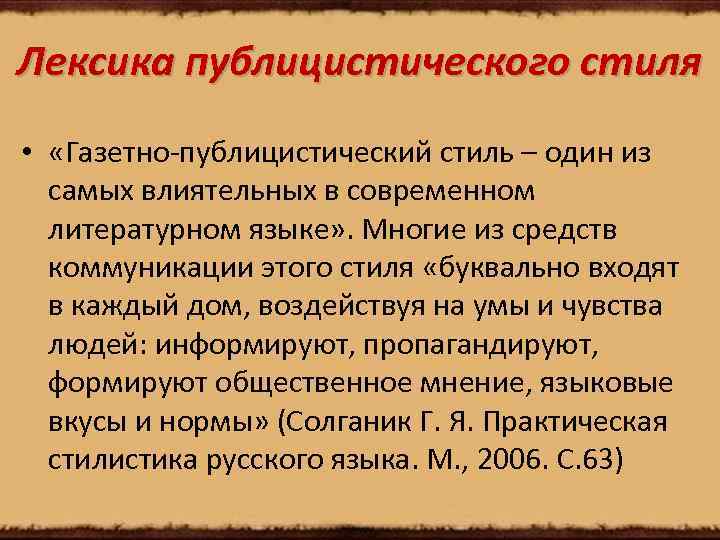 Лексика публицистического стиля

• «Газетно-публицистический стиль – один из самых влиятельных в современном литературном языке». Многие из средств коммуникации этого стиля «буквально входят в каждый дом, воздействуя на умы и чувства людей: информируют, пропагандируют, формируют общественное мнение, языковые вкусы и нормы» (Солганик Г. Я. Практическая стилистика русского языка. М., 2006. С.63)